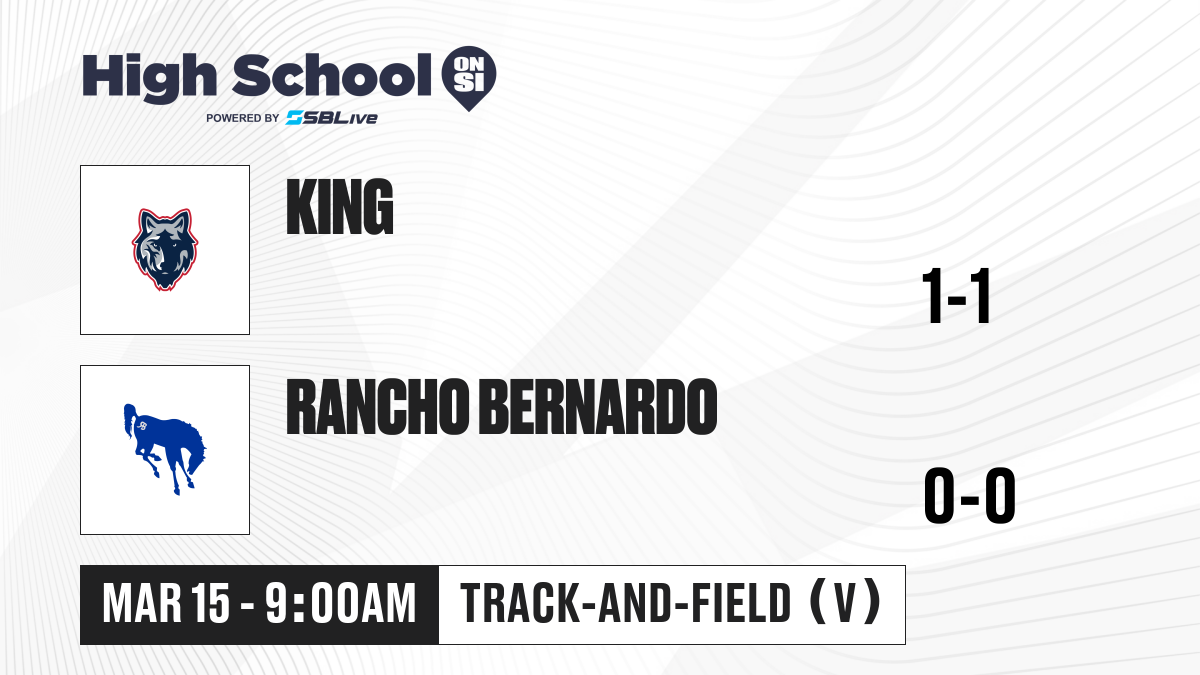 High School ON SI
POWERED BY SBLive

KING
1-1

RANCHO BERNARDO
0-0

MAR 15 - 9:00AM
TRACK-AND-FIELD (V)